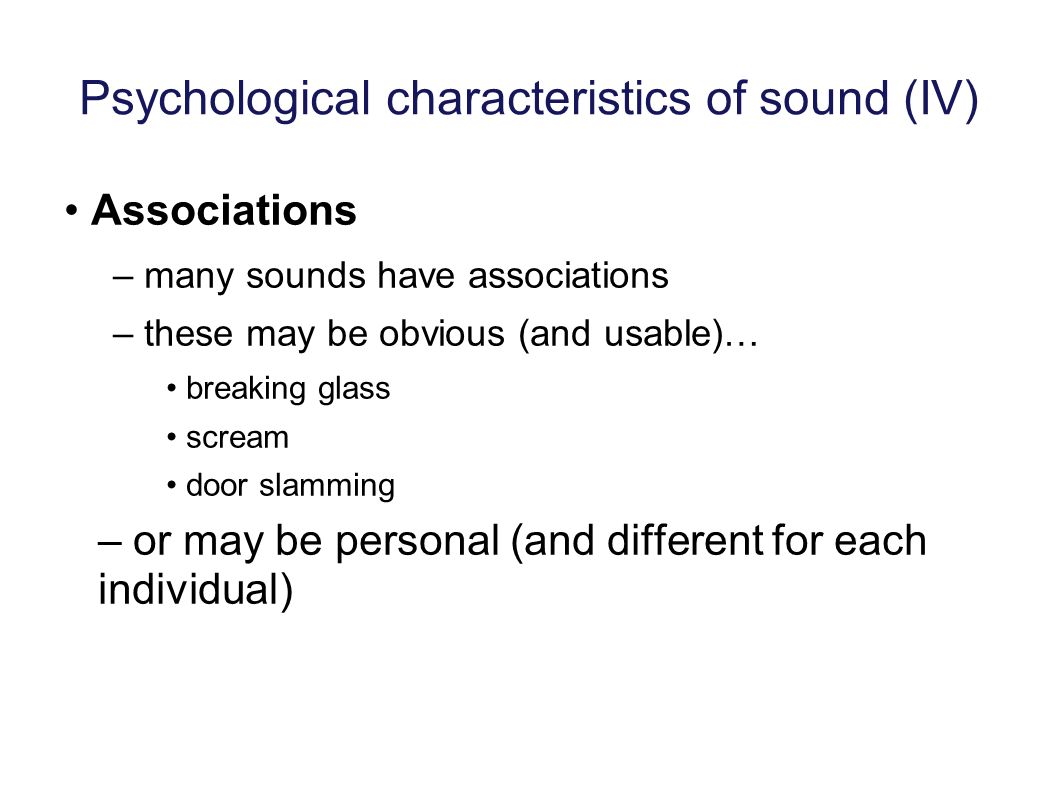 Psychological characteristics of sound (IV)

• Associations

– many sounds have associations

– these may be obvious (and usable)…

• breaking glass

• scream

• door slamming

– or may be personal (and different for each individual)